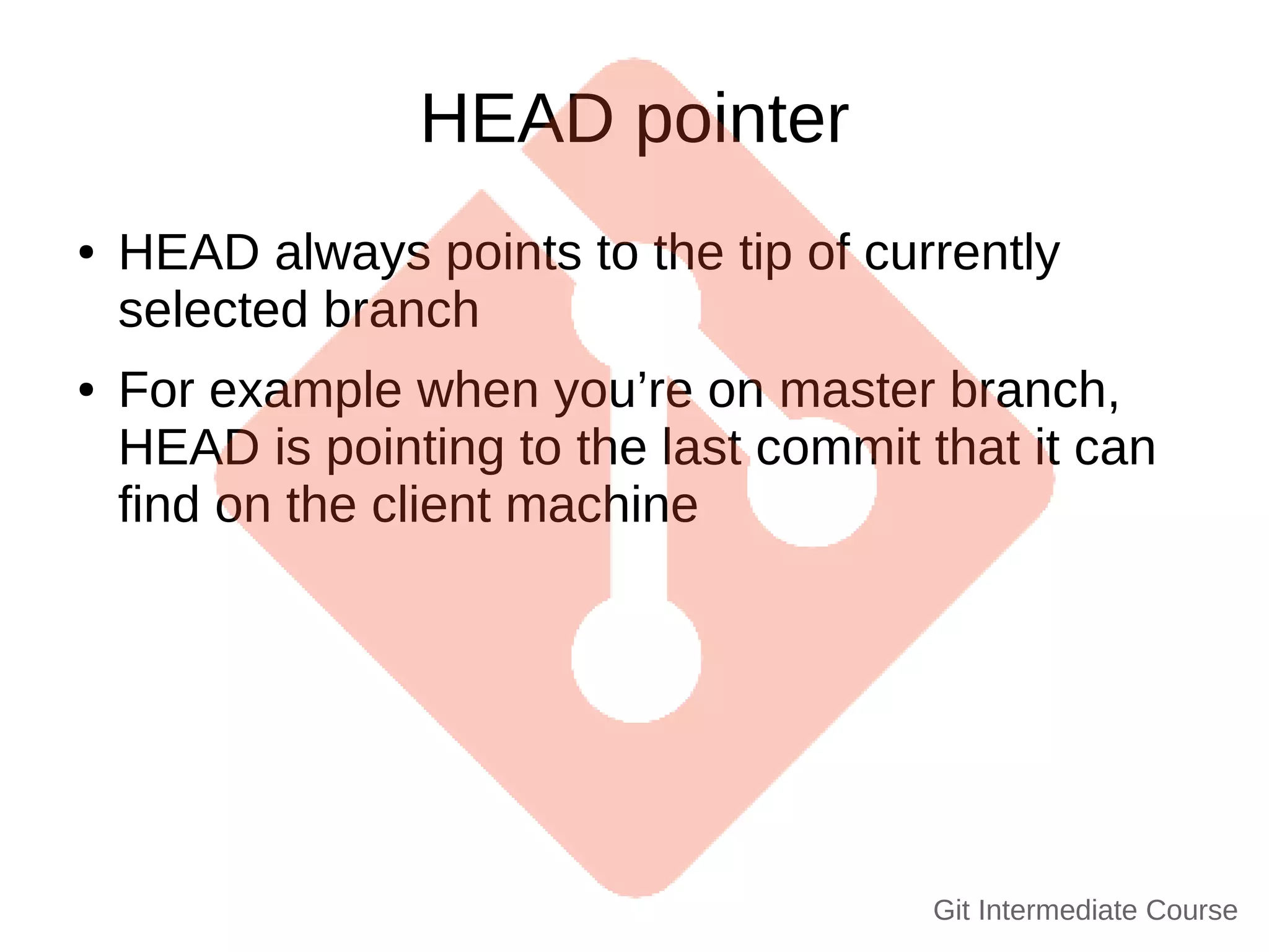 HEAD pointer

• HEAD always points to the tip of currently selected branch

• For example when you’re on master branch, HEAD is pointing to the last commit that it can find on the client machine

Git Intermediate Course